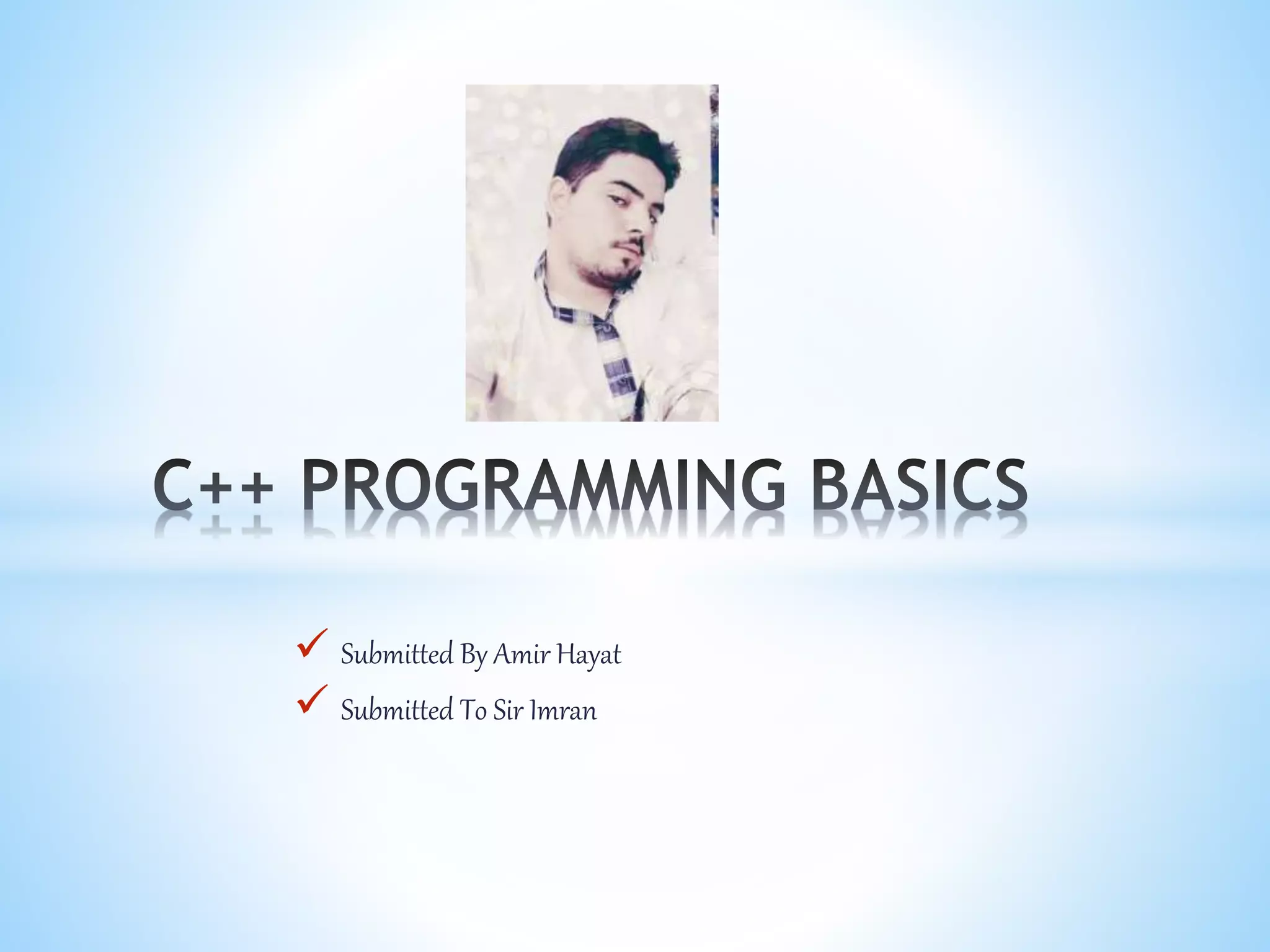 C++ PROGRAMMING BASICS

✓ Submitted By Amir Hayat
✓ Submitted To Sir Imran